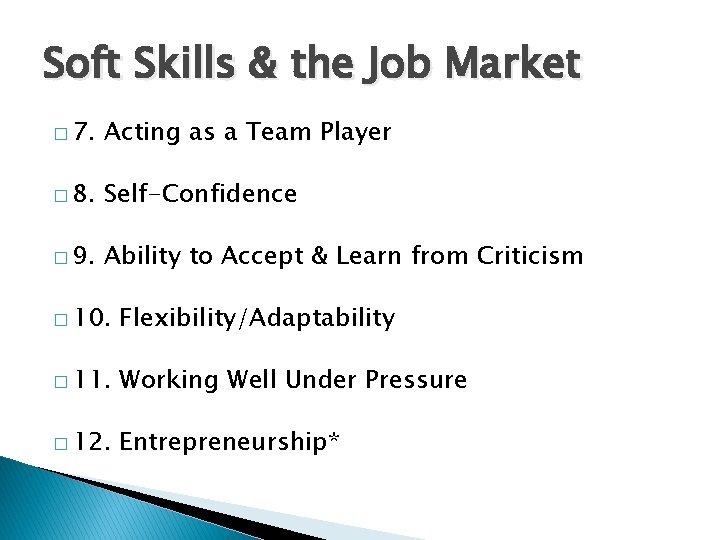 Soft Skills & the Job Market

□ 7. Acting as a Team Player

□ 8. Self-Confidence

□ 9. Ability to Accept & Learn from Criticism

□ 10. Flexibility/Adaptability

□ 11. Working Well Under Pressure

□ 12. Entrepreneurship*